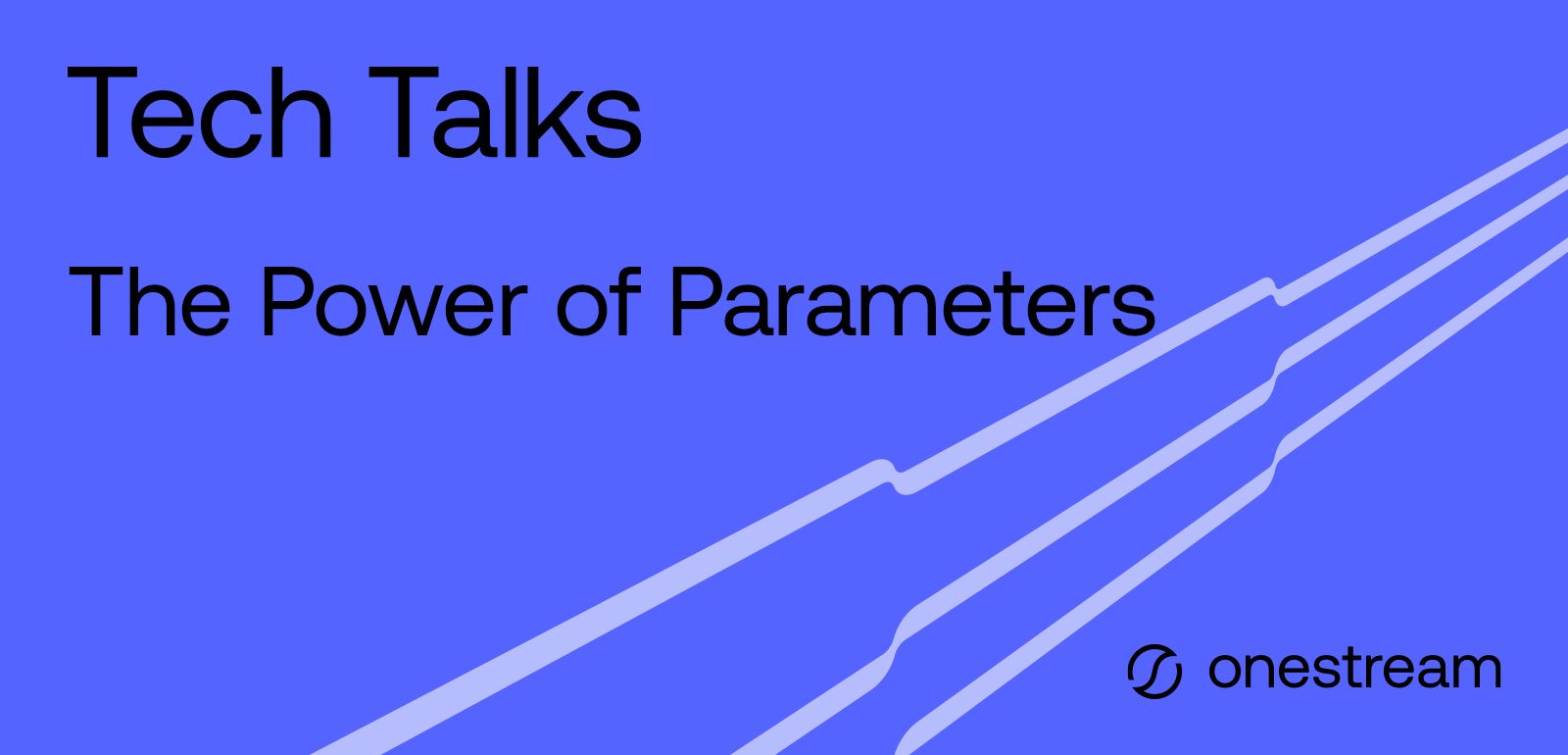 Tech Talks

The Power of Parameters

onestream